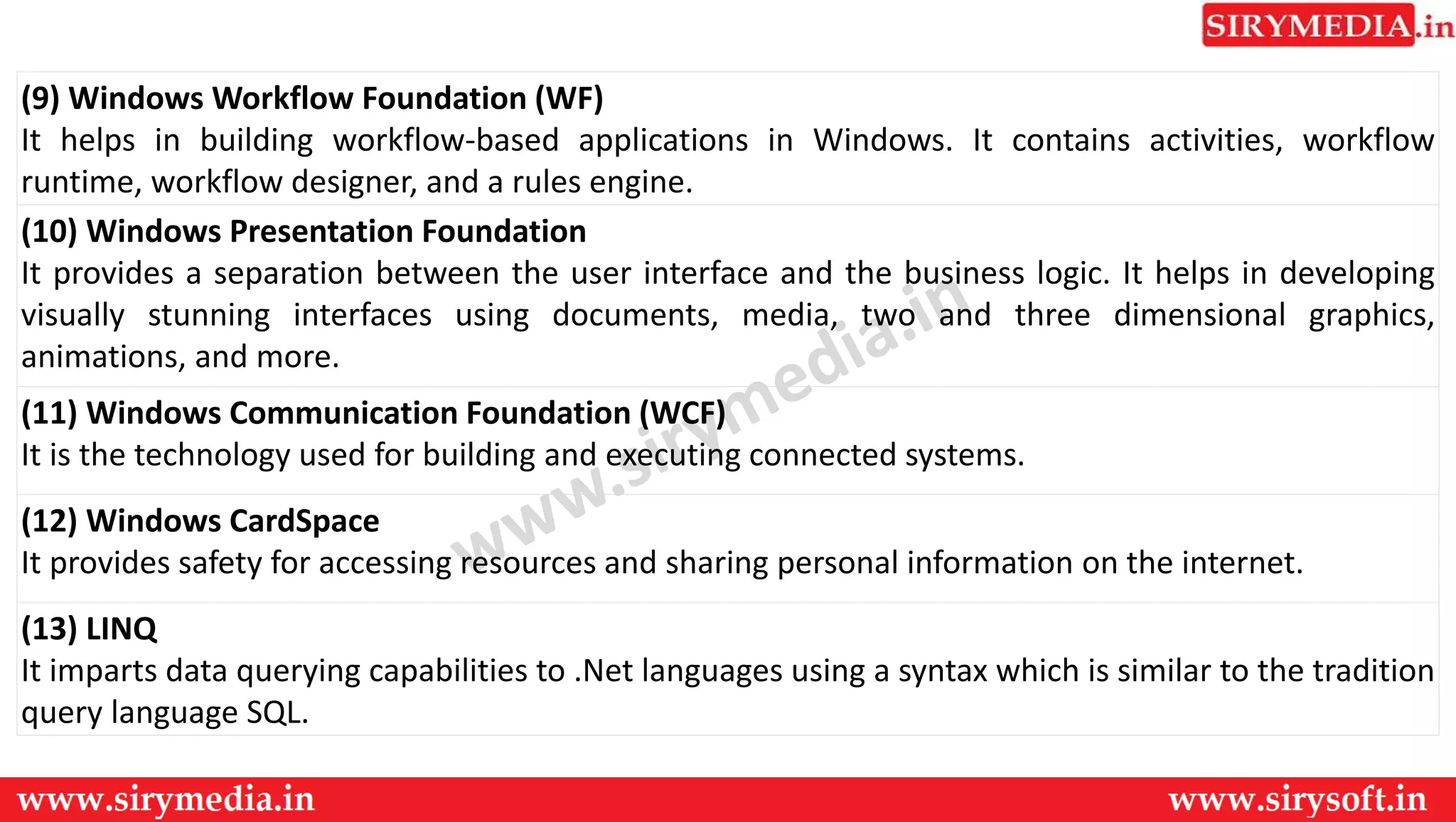 SIRYMEDIA.in

(9) Windows Workflow Foundation (WF)
It helps in building workflow-based applications in Windows. It contains activities, workflow runtime, workflow designer, and a rules engine.

(10) Windows Presentation Foundation
It provides a separation between the user interface and the business logic. It helps in developing visually stunning interfaces using documents, media, two and three dimensional graphics, animations, and more.

(11) Windows Communication Foundation (WCF)
It is the technology used for building and executing connected systems.

(12) Windows CardSpace
It provides safety for accessing resources and sharing personal information on the internet.

(13) LINQ
It imparts data querying capabilities to .Net languages using a syntax which is similar to the tradition query language SQL.

www.sirymedia.in

www.sirymedia.in www.sirysoft.in